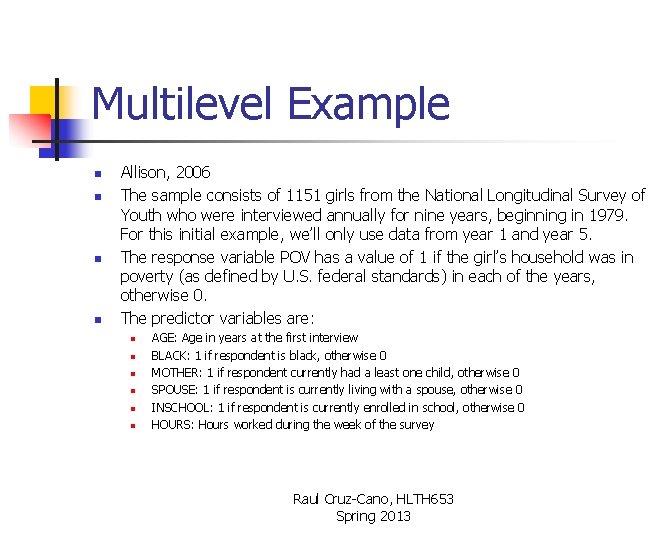 Multilevel Example

- Allison, 2006
- The sample consists of 1151 girls from the National Longitudinal Survey of Youth who were interviewed annually for nine years, beginning in 1979. For this initial example, we'll only use data from year 1 and year 5.
- The response variable POV has a value of 1 if the girl's household was in poverty (as defined by U.S. federal standards) in each of the years, otherwise 0.
- The predictor variables are:
  - AGE: Age in years at the first interview
  - BLACK: 1 if respondent is black, otherwise 0
  - MOTHER: 1 if respondent currently had a least one child, otherwise 0
  - SPOUSE: 1 if respondent is currently living with a spouse, otherwise 0
  - INSCHOOL: 1 if respondent is currently enrolled in school, otherwise 0
  - HOURS: Hours worked during the week of the survey

Raul Cruz-Cano, HLTH653
Spring 2013